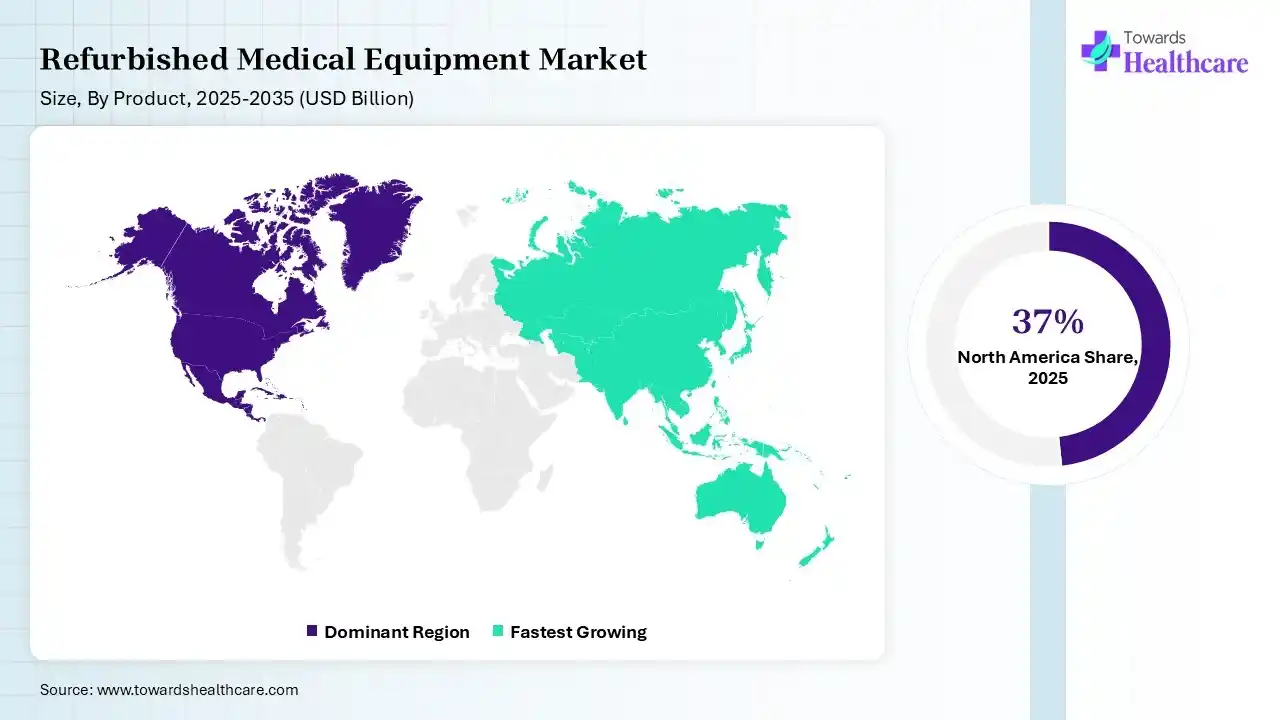 Refurbished Medical Equipment Market
Size, By Product, 2025-2035 (USD Billion)

Towards Healthcare

37%
North America Share, 2025

Dominant Region Fastest Growing

Source: www.towardshealthcare.com